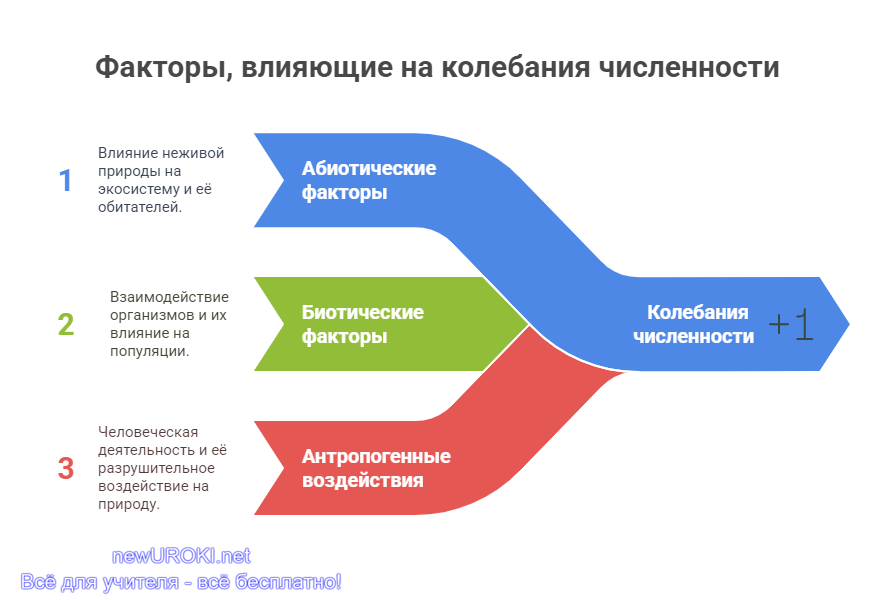 Факторы, влияющие на колебания численности

1 Влияние неживой природы на экосистему и её обитателей.

Абиотические факторы

2 Взаимодействие организмов и их влияние на популяции.

Биотические факторы

3 Человеческая деятельность и её разрушительное воздействие на природу.

Антропогенные воздействия

Колебания численности +1

newUROKI.net
Всё для учителя - всё бесплатно!